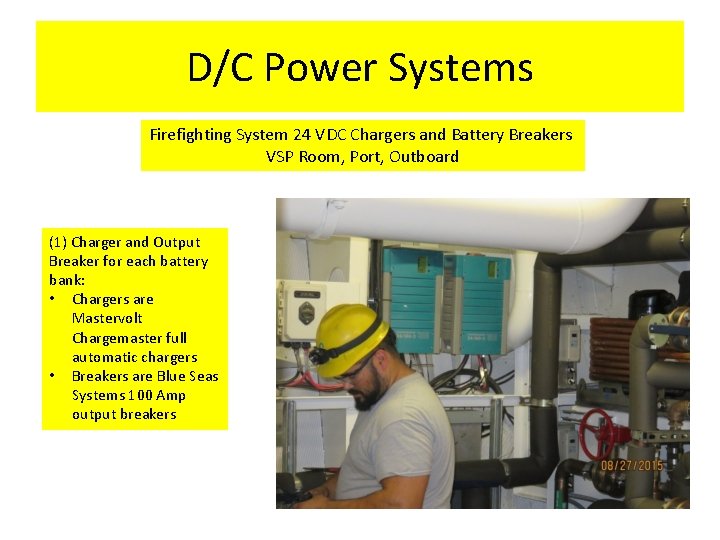 D/C Power Systems

Firefighting System 24 VDC Chargers and Battery Breakers
VSP Room, Port, Outboard

(1) Charger and Output Breaker for each battery bank:
• Chargers are Mastervolt Chargemaster full automatic chargers
• Breakers are Blue Seas Systems 100 Amp output breakers

08/27/2015